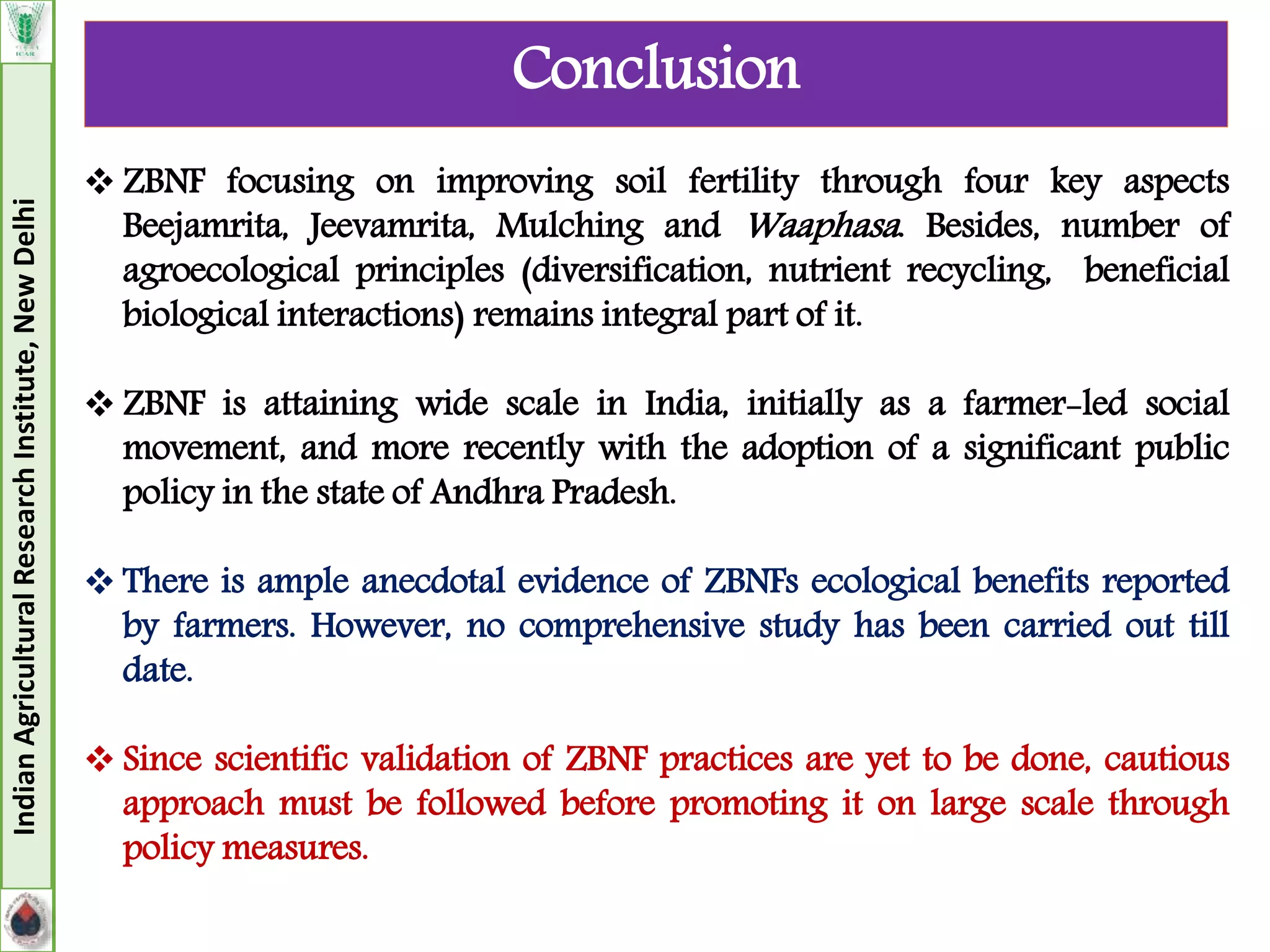 ICAR

Indian Agricultural Research Institute, New Delhi

Conclusion

❖ ZBNF focusing on improving soil fertility through four key aspects Beejamrita, Jeevamrita, Mulching and Waaphasa. Besides, number of agroecological principles (diversification, nutrient recycling, beneficial biological interactions) remains integral part of it.

❖ ZBNF is attaining wide scale in India, initially as a farmer-led social movement, and more recently with the adoption of a significant public policy in the state of Andhra Pradesh.

❖ There is ample anecdotal evidence of ZBNFs ecological benefits reported by farmers. However, no comprehensive study has been carried out till date.

❖ Since scientific validation of ZBNF practices are yet to be done, cautious approach must be followed before promoting it on large scale through policy measures.